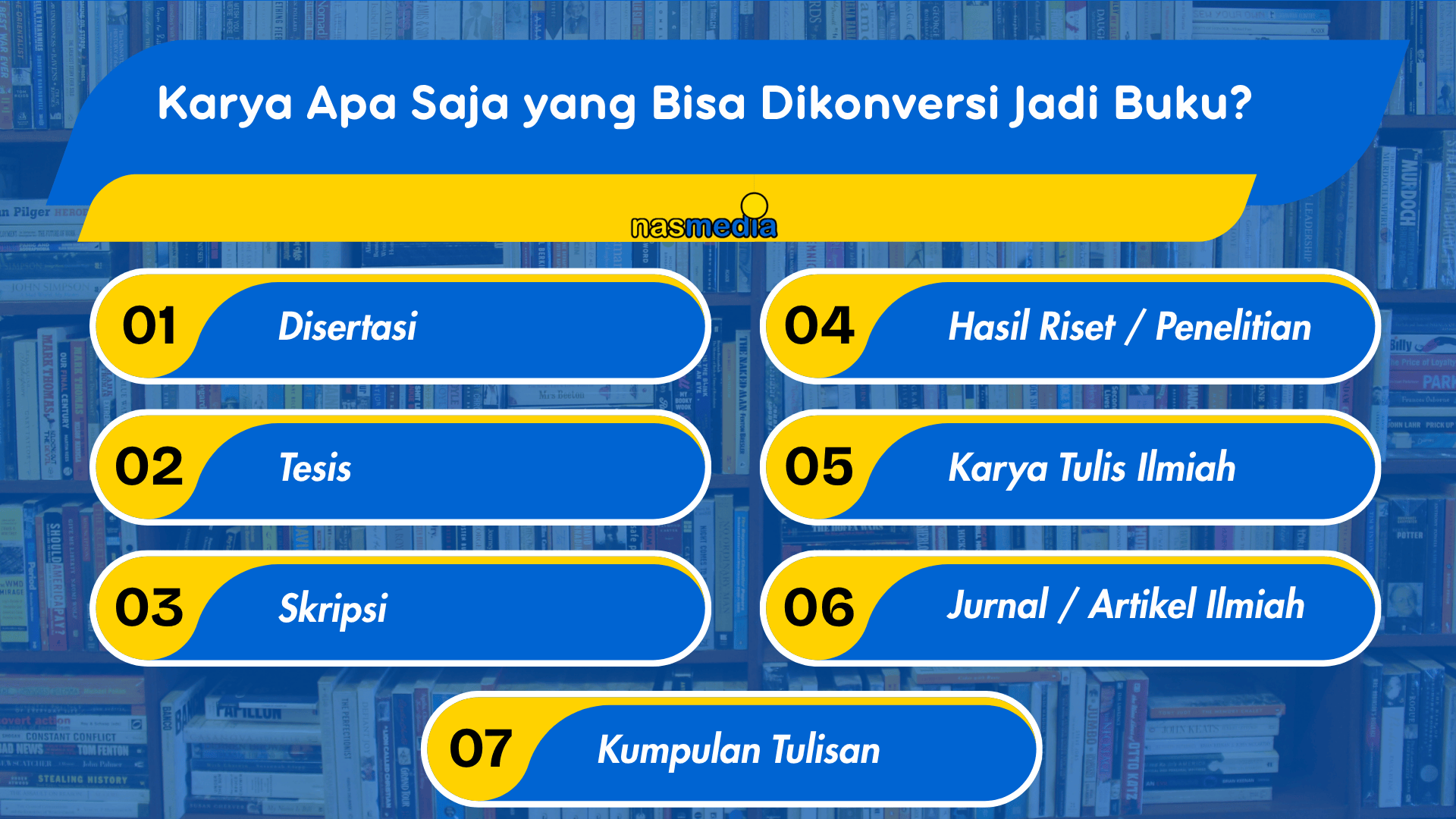 Karya Apa Saja yang Bisa Dikonversi Jadi Buku?

nasmedia

01 Disertasi

02 Tesis

03 Skripsi

04 Hasil Riset / Penelitian

05 Karya Tulis Ilmiah

06 Jurnal / Artikel Ilmiah

07 Kumpulan Tulisan